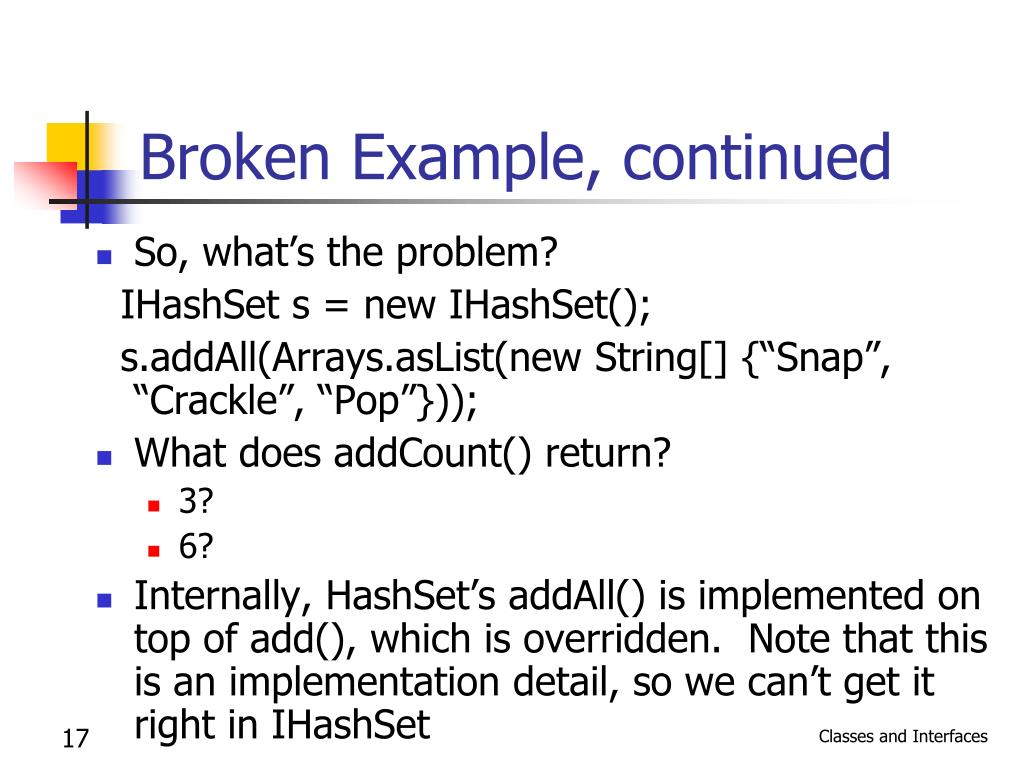 Broken Example, continued

So, what’s the problem?

IHashSet s = new IHashSet();

s.addAll(Arrays.asList(new String[] {“Snap”, “Crackle”, “Pop”}));

What does addCount() return?

3?

6?

Internally, HashSet’s addAll() is implemented on top of add(), which is overridden. Note that this is an implementation detail, so we can’t get it right in IHashSet

17

Classes and Interfaces